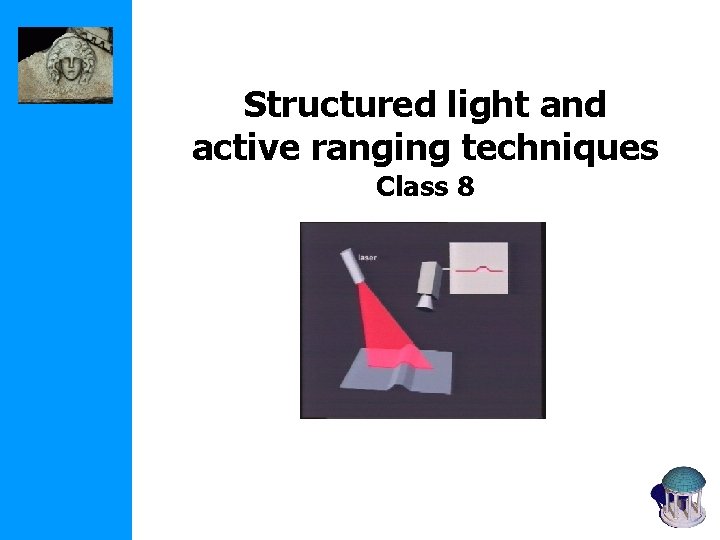 Structured light and active ranging techniques
Class 8

laser